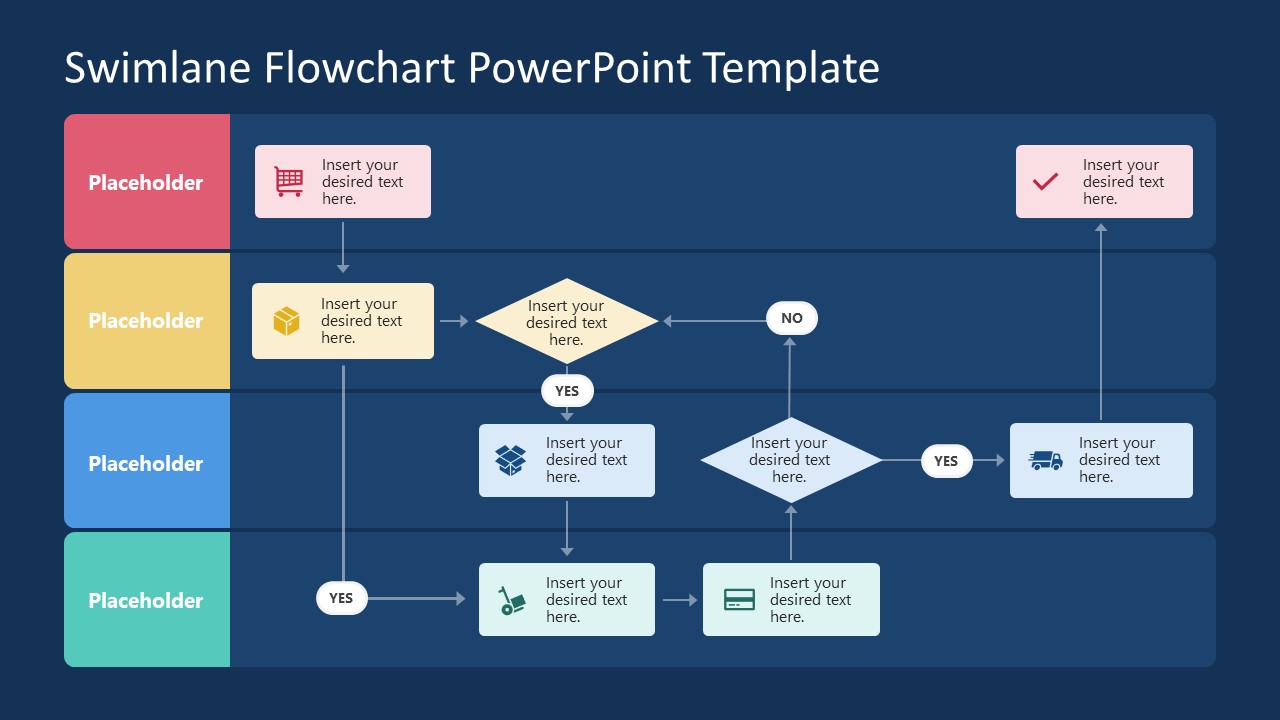 Swimlane Flowchart PowerPoint Template

Placeholder

Insert your desired text here.

Insert your desired text here.

Placeholder

Insert your desired text here.

Insert your desired text here.

NO

YES

Placeholder

Insert your desired text here.

Insert your desired text here.

YES

Insert your desired text here.

Placeholder

YES

Insert your desired text here.

Insert your desired text here.